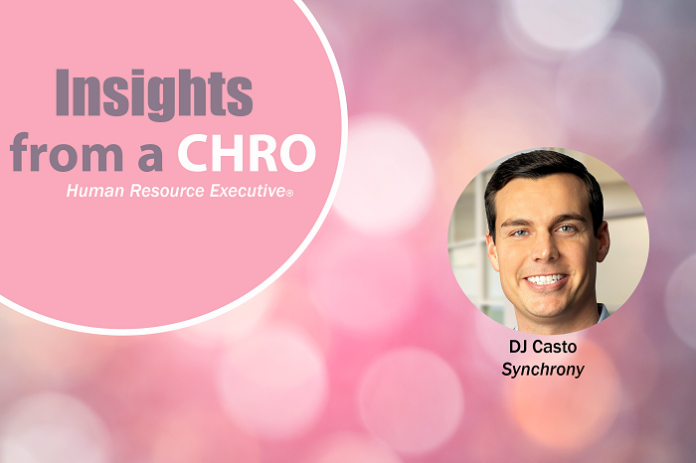 Insights
from a CHRO
Human Resource Executive®

DJ Casto
Synchrony